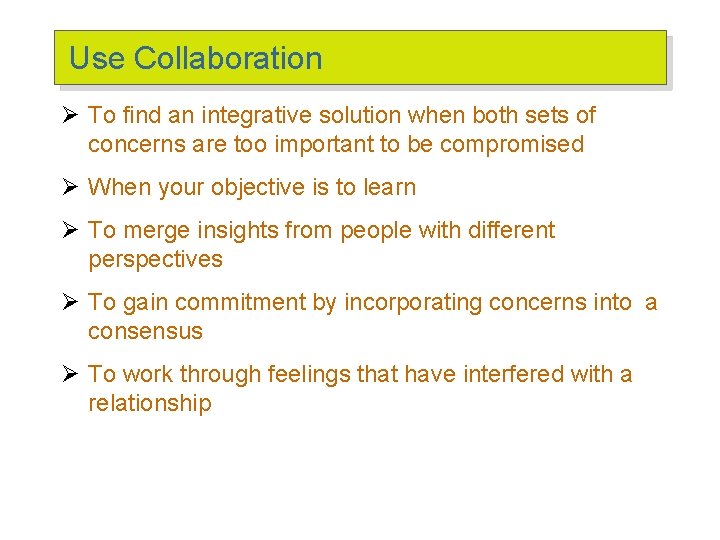 Use Collaboration

➢ To find an integrative solution when both sets of concerns are too important to be compromised

➢ When your objective is to learn

➢ To merge insights from people with different perspectives

➢ To gain commitment by incorporating concerns into a consensus

➢ To work through feelings that have interfered with a relationship